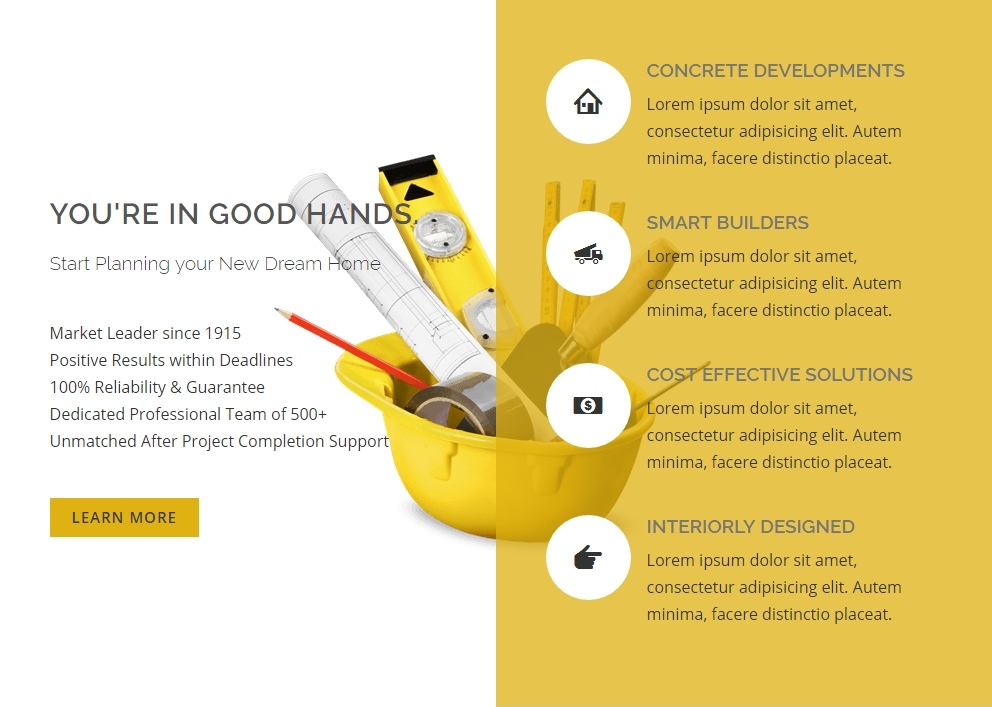 YOU'RE IN GOOD HANDS.

Start Planning your New Dream Home

Market Leader since 1915
Positive Results within Deadlines
100% Reliability & Guarantee
Dedicated Professional Team of 500+
Unmatched After Project Completion Support

LEARN MORE

CONCRETE DEVELOPMENTS

Lorem ipsum dolor sit amet, consectetur adipisicing elit. Autem minima, facere distinctio placeat.

SMART BUILDERS

Lorem ipsum dolor sit amet, consectetur adipisicing elit. Autem minima, facere distinctio placeat.

COST EFFECTIVE SOLUTIONS

Lorem ipsum dolor sit amet, consectetur adipisicing elit. Autem minima, facere distinctio placeat.

INTERIORLY DESIGNED

Lorem ipsum dolor sit amet, consectetur adipisicing elit. Autem minima, facere distinctio placeat.